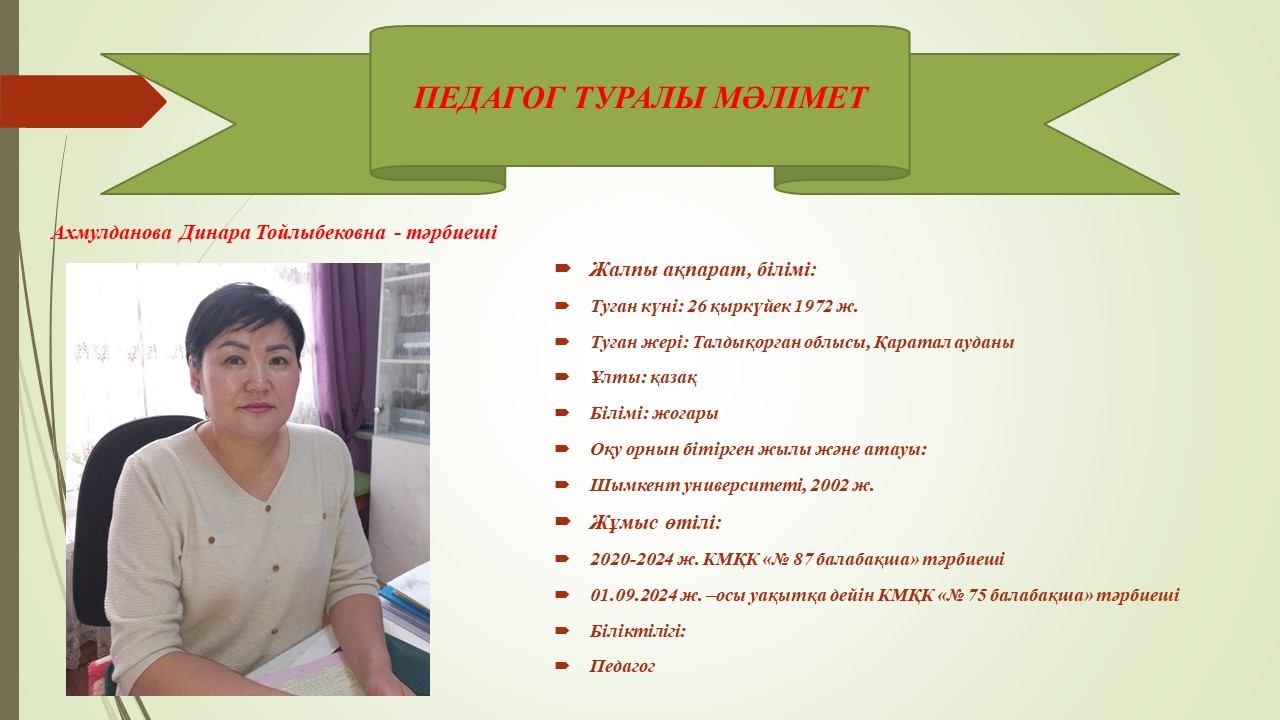 ПЕДАГОГ ТУРАЛЫ МӘЛІМЕТ

Ахмулданова Динара Тойлыбековна - тәрбиеші

Жалпы ақпарат, білімі:
Туған күні: 26 қыркүйек 1972 ж.
Туған жері: Талдықорған облысы, Қаратал ауданы
Ұлты: қазақ
Білімі: жоғары
Оқу орнын бітірген жылы және атауы:
Шымкент университеті, 2002 ж.
Жұмыс өтілі:
2020-2024 ж. КМҚК «№ 87 балабақша» тәрбиеші
01.09.2024 ж. –осы уақытқа дейін КМҚК «№ 75 балабақша» тәрбиеші
Біліктілігі:
Педагог